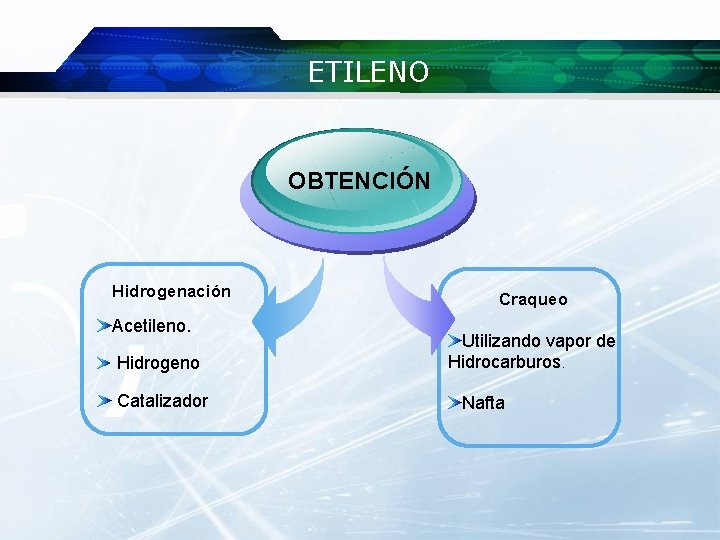 ETILENO

OBTENCIÓN

Hidrogenación

Acetileno.

Hidrogeno

Catalizador

Craqueo

Utilizando vapor de Hidrocarburos.

Nafta